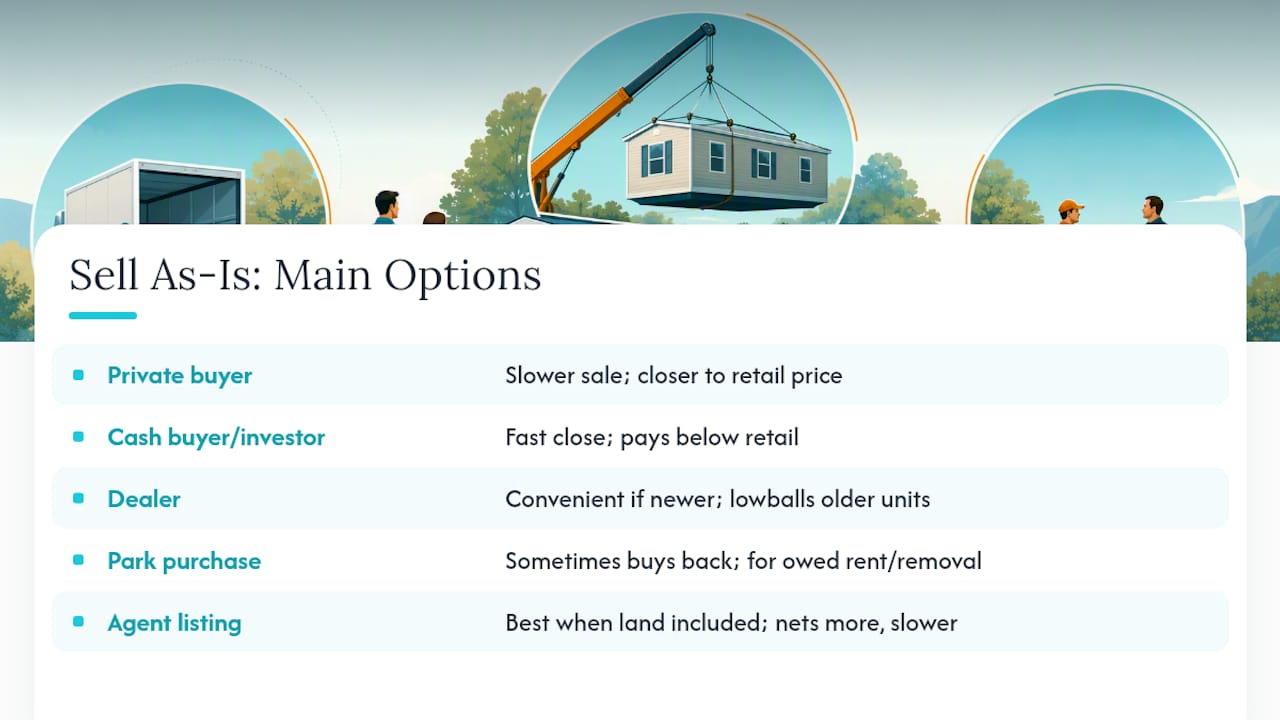 Sell As-Is: Main Options

| | |
|---|---|
| Private buyer | Slower sale; closer to retail price |
| Cash buyer/investor | Fast close; pays below retail |
| Dealer | Convenient if newer; lowballs older units |
| Park purchase | Sometimes buys back; for owed rent/removal |
| Agent listing | Best when land included; nets more, slower |